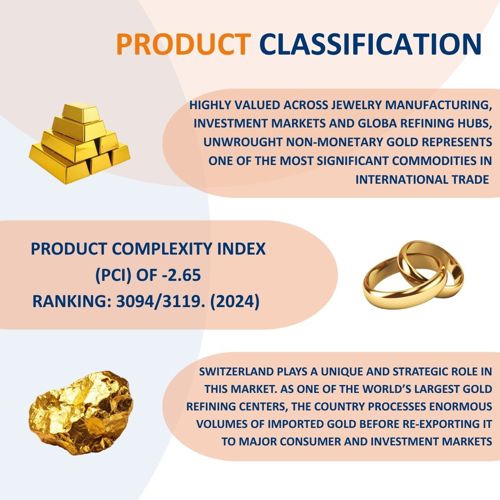 PRODUCT CLASSIFICATION

HIGHLY VALUED ACROSS JEWELRY MANUFACTURING, INVESTMENT MARKETS AND GLOBA REFINING HUBS, UNWROUGHT NON-MONETARY GOLD REPRESENTS ONE OF THE MOST SIGNIFICANT COMMODITIES IN INTERNATIONAL TRADE

PRODUCT COMPLEXITY INDEX (PCI) OF -2.65
RANKING: 3094/3119. (2024)

SWITZERLAND PLAYS A UNIQUE AND STRATEGIC ROLE IN THIS MARKET. AS ONE OF THE WORLD'S LARGEST GOLD REFINING CENTERS, THE COUNTRY PROCESSES ENORMOUS VOLUMES OF IMPORTED GOLD BEFORE RE-EXPORTING IT TO MAJOR CONSUMER AND INVESTMENT MARKETS